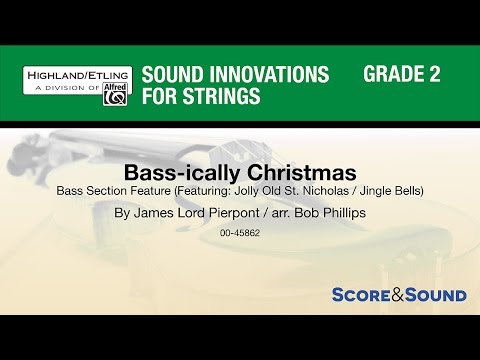 HIGHLAND/ETLING
A DIVISION OF Alfred

SOUND INNOVATIONS FOR STRINGS

GRADE 2

Bass-ically Christmas

Bass Section Feature (Featuring: Jolly Old St. Nicholas / Jingle Bells)

By James Lord Pierpont / arr. Bob Phillips

00-45862

SCORE&SOUND